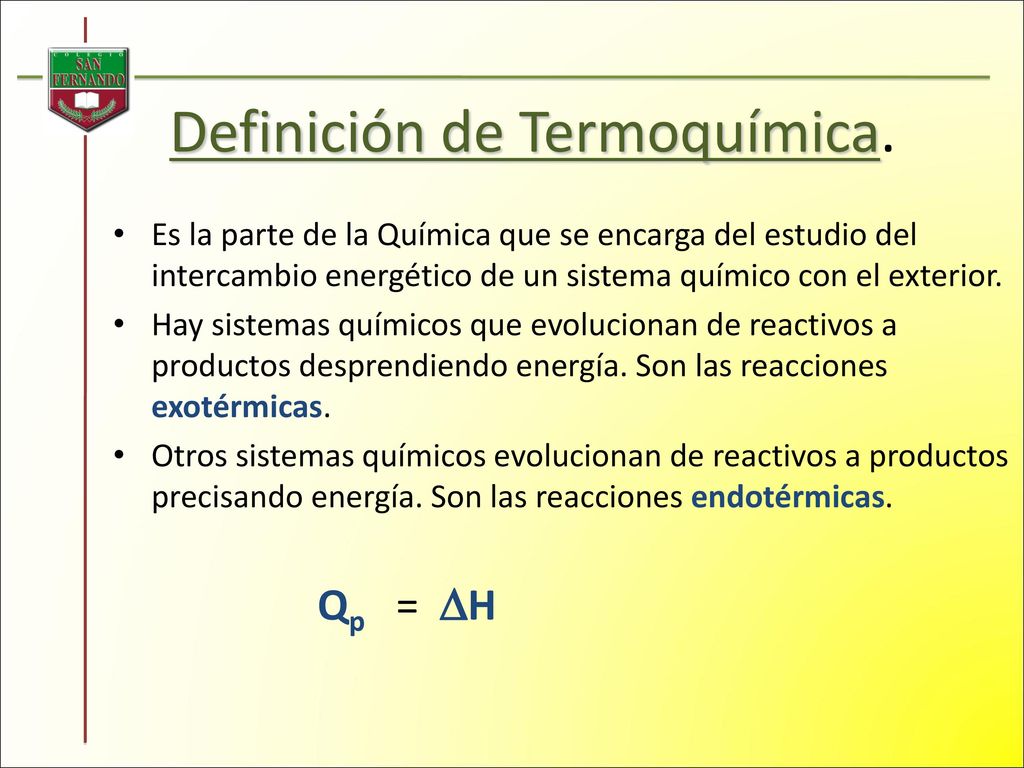 COLEGIO SAN FERNANDO

Definición de Termoquímica.

• Es la parte de la Química que se encarga del estudio del intercambio energético de un sistema químico con el exterior.
• Hay sistemas químicos que evolucionan de reactivos a productos desprendiendo energía. Son las reacciones exotérmicas.
• Otros sistemas químicos evolucionan de reactivos a productos precisando energía. Son las reacciones endotérmicas.

$Q_p = \Delta H$